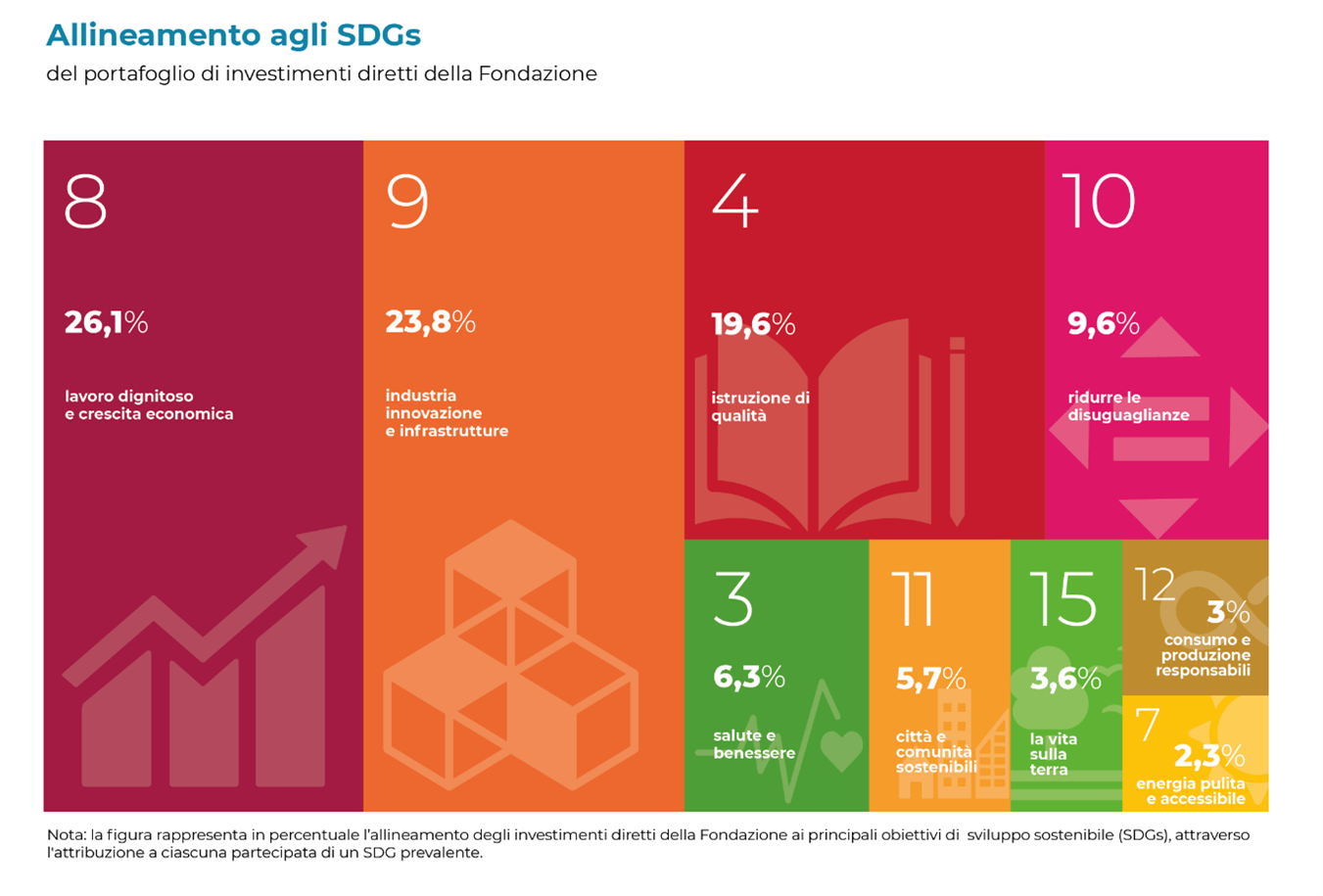 Allineamento agli SDGs
del portafoglio di investimenti diretti della Fondazione

8
26,1%
lavoro dignitoso e crescita economica

9
23,8%
industria innovazione e infrastrutture

4
19,6%
istruzione di qualità

10
9,6%
ridurre le disuguaglianze

3
6,3%
salute e benessere

11
5,7%
città e comunità sostenibili

15
3,6%
la vita sulla terra

12
3%
consumo e produzione responsabili

7
2,3%
energia pulita e accessibile

Nota: la figura rappresenta in percentuale l'allineamento degli investimenti diretti della Fondazione ai principali obiettivi di sviluppo sostenibile (SDGs), attraverso l'attribuzione a ciascuna partecipata di un SDG prevalente.